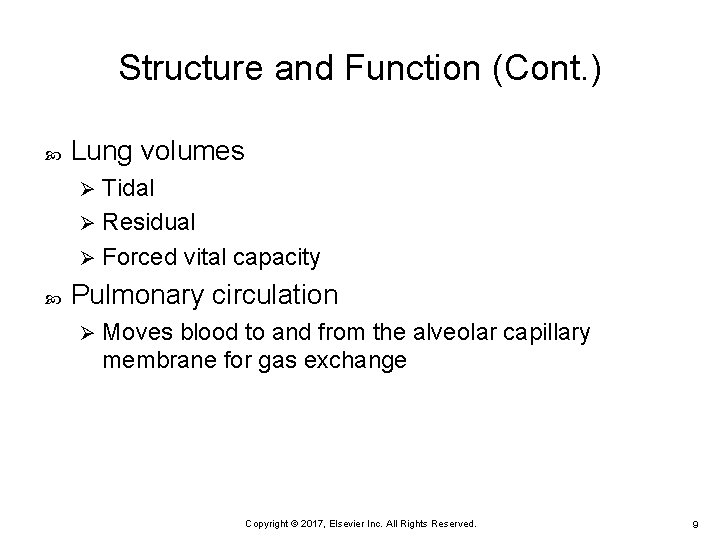 Structure and Function (Cont.)

Lung volumes

Tidal

Residual

Forced vital capacity

Pulmonary circulation

Moves blood to and from the alveolar capillary membrane for gas exchange

Copyright © 2017, Elsevier Inc. All Rights Reserved.

9